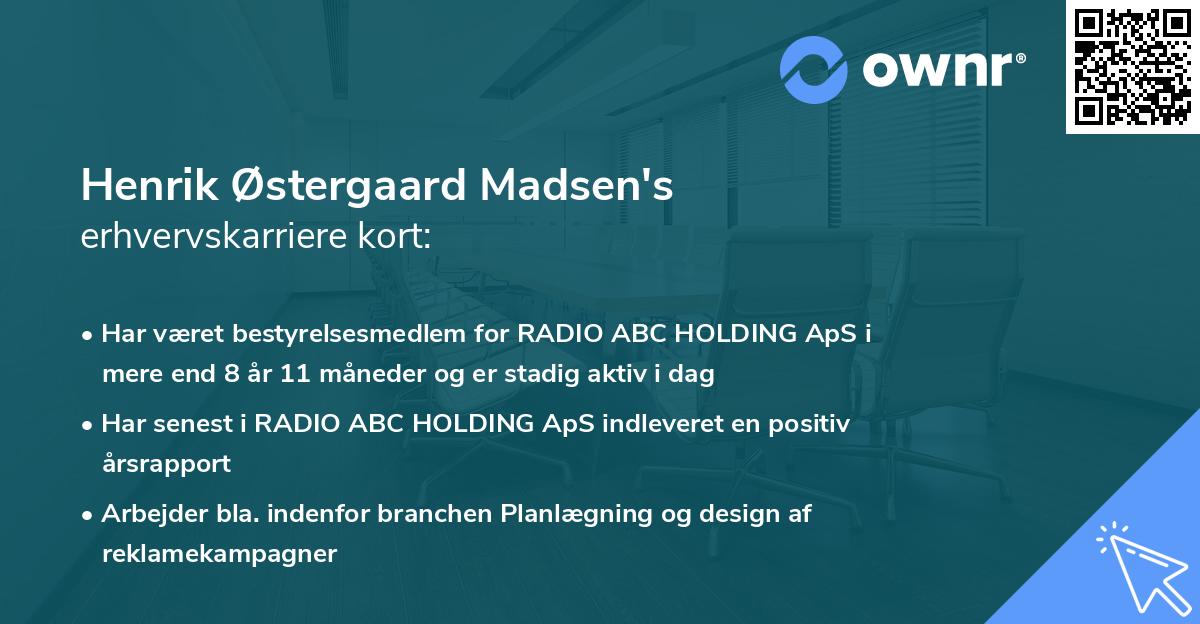 ownr®

Henrik Østergaard Madsen's
erhvervskarriere kort:

• Har været bestyrelsesmedlem for RADIO ABC HOLDING ApS i mere end 8 år 11 måneder og er stadig aktiv i dag
• Har senest i RADIO ABC HOLDING ApS indleveret en positiv årsrapport
• Arbejder bla. indenfor branchen Planlægning og design af reklamekampagner